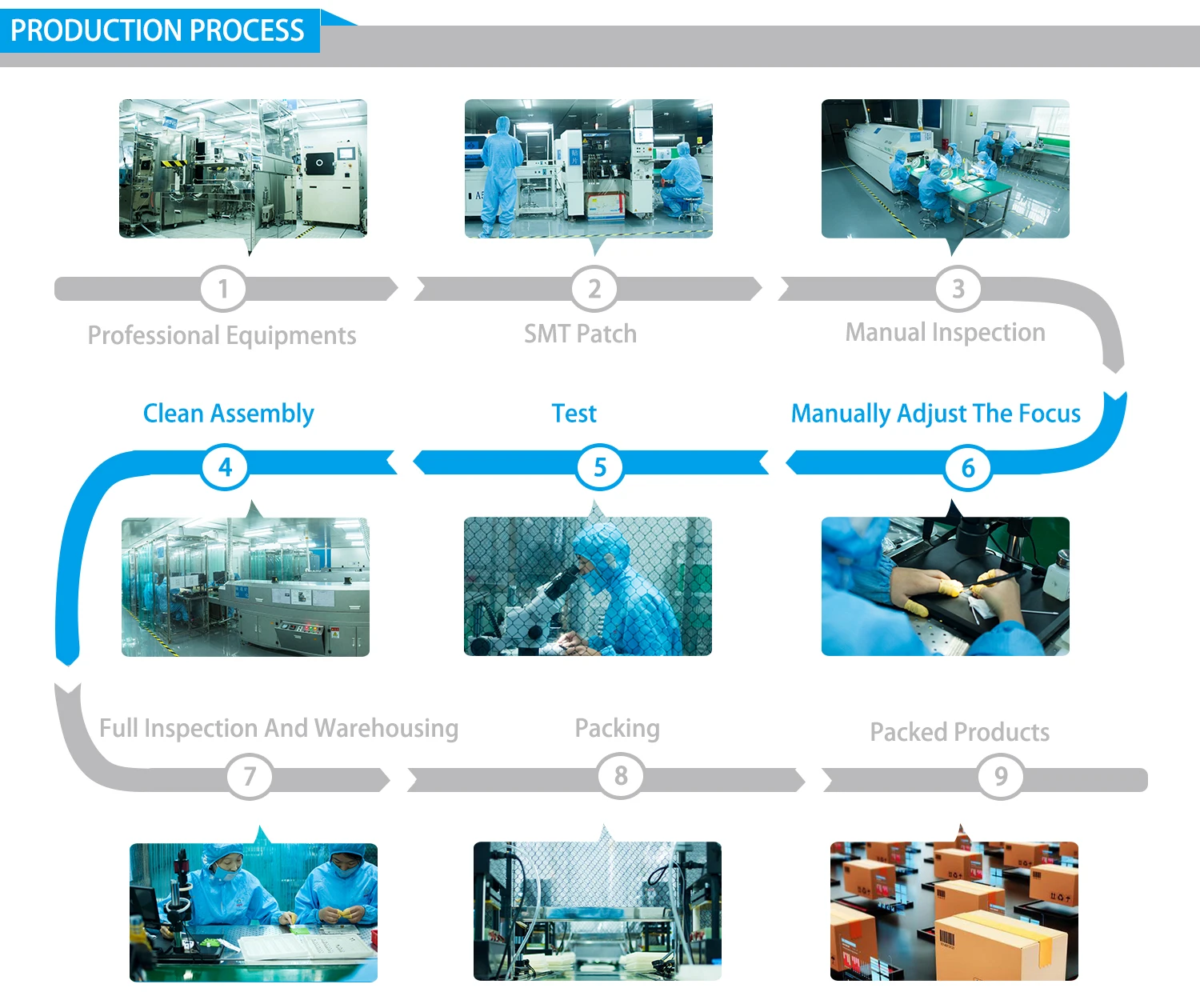 PRODUCTION PROCESS

1
Professional Equipments

2
SMT Patch

3
Manual Inspection

Clean Assembly
4

Test
5

Manually Adjust The Focus
6

Full Inspection And Warehousing
7

Packing
8

Packed Products
9